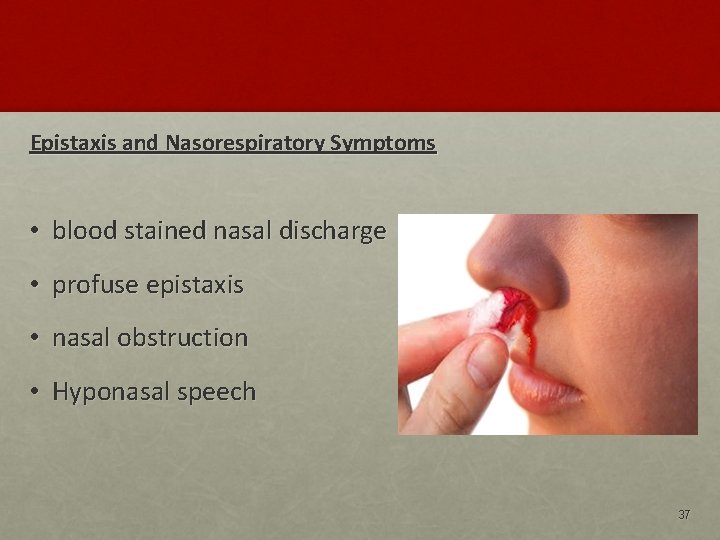 Epistaxis and Nasorespiratory Symptoms

• blood stained nasal discharge
• profuse epistaxis
• nasal obstruction
• Hyponasal speech

37